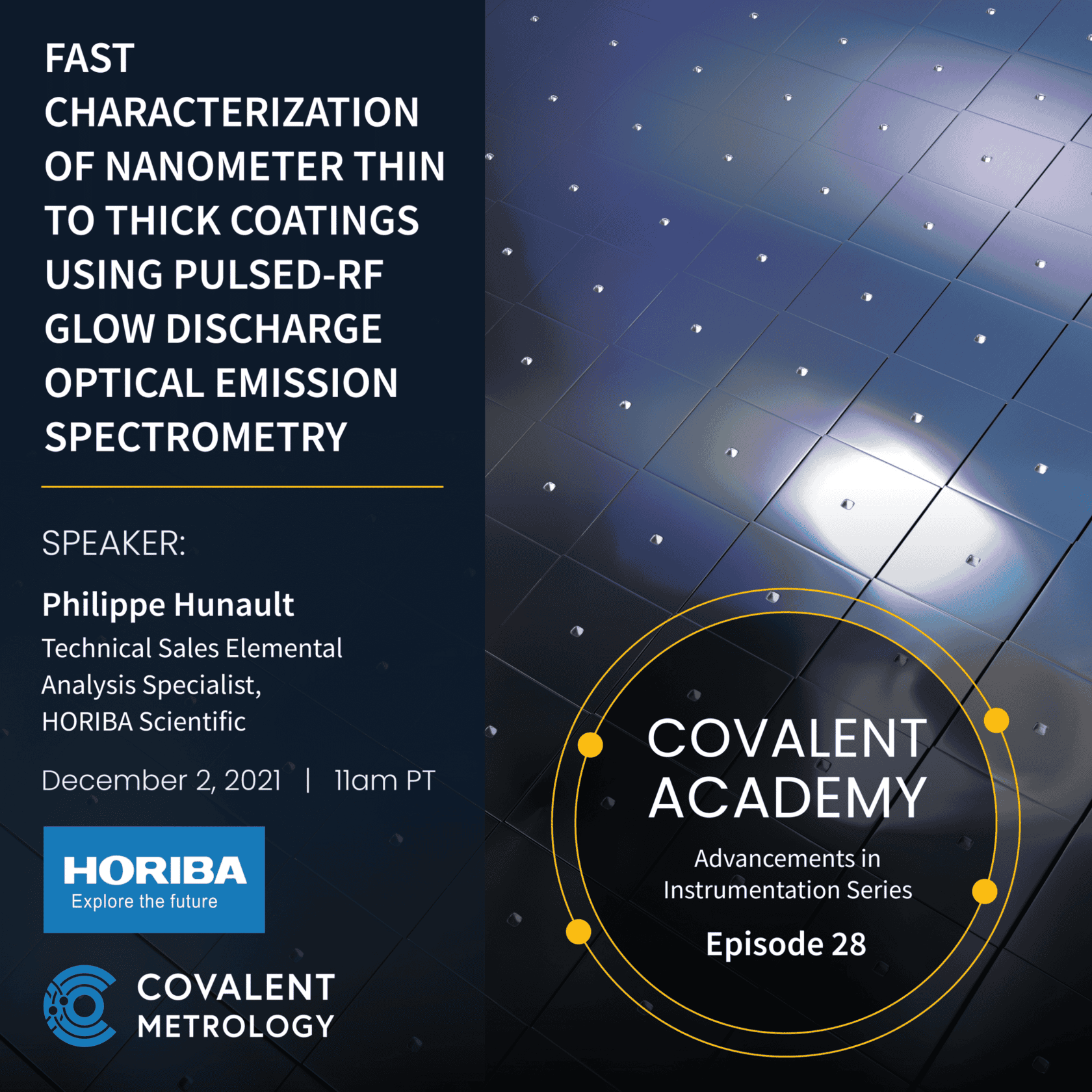 FAST CHARACTERIZATION OF NANOMETER THIN TO THICK COATINGS USING PULSED-RF GLOW DISCHARGE OPTICAL EMISSION SPECTROMETRY

SPEAKER:

Philippe Hunault
Technical Sales Elemental Analysis Specialist, HORIBA Scientific

December 2, 2021 | 11am PT

HORIBA
Explore the future

COVALENT METROLOGY

COVALENT ACADEMY
Advancements in Instrumentation Series
Episode 28